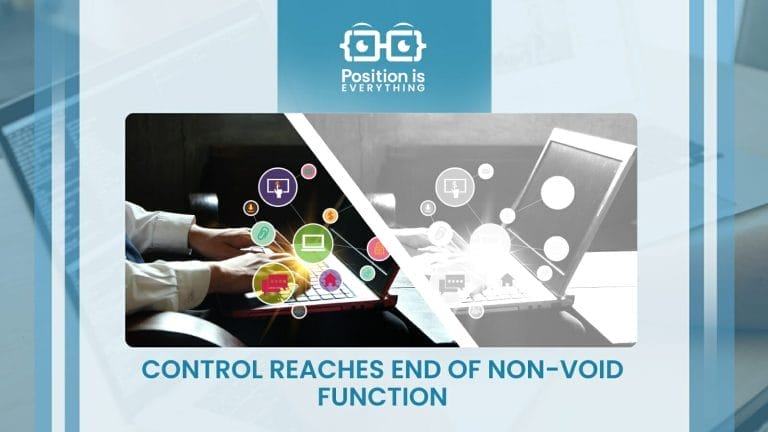 Position is EVERYTHING

CONTROL REACHES END OF NON-VOID FUNCTION